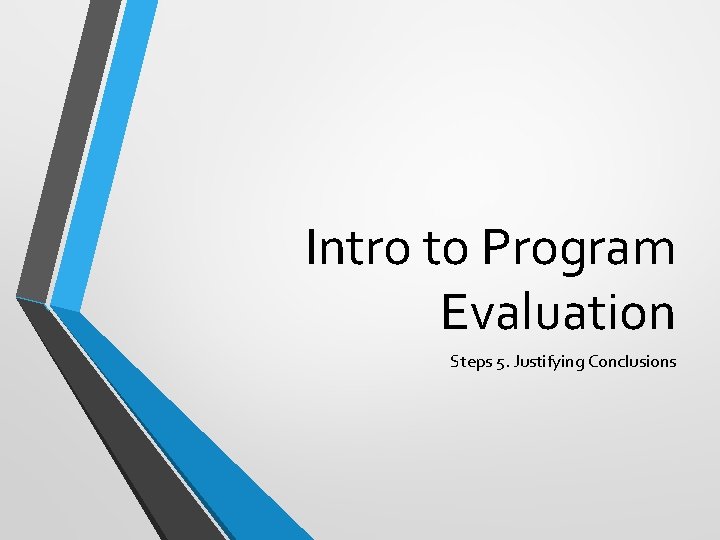 Intro to Program Evaluation

Steps 5. Justifying Conclusions